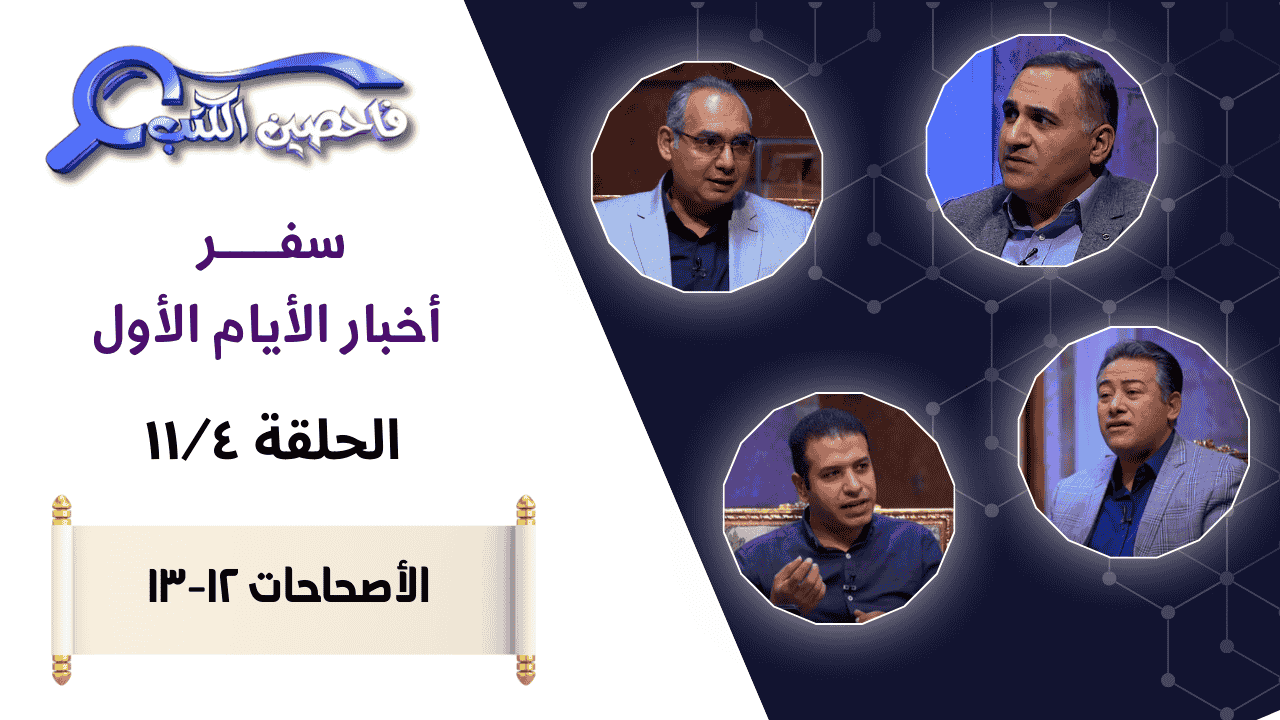 فاحصين الكتب

سفـــر
أخبار الأيام الأول

الحلقة ١١/٤

الأصحاحات ١٢-١٣